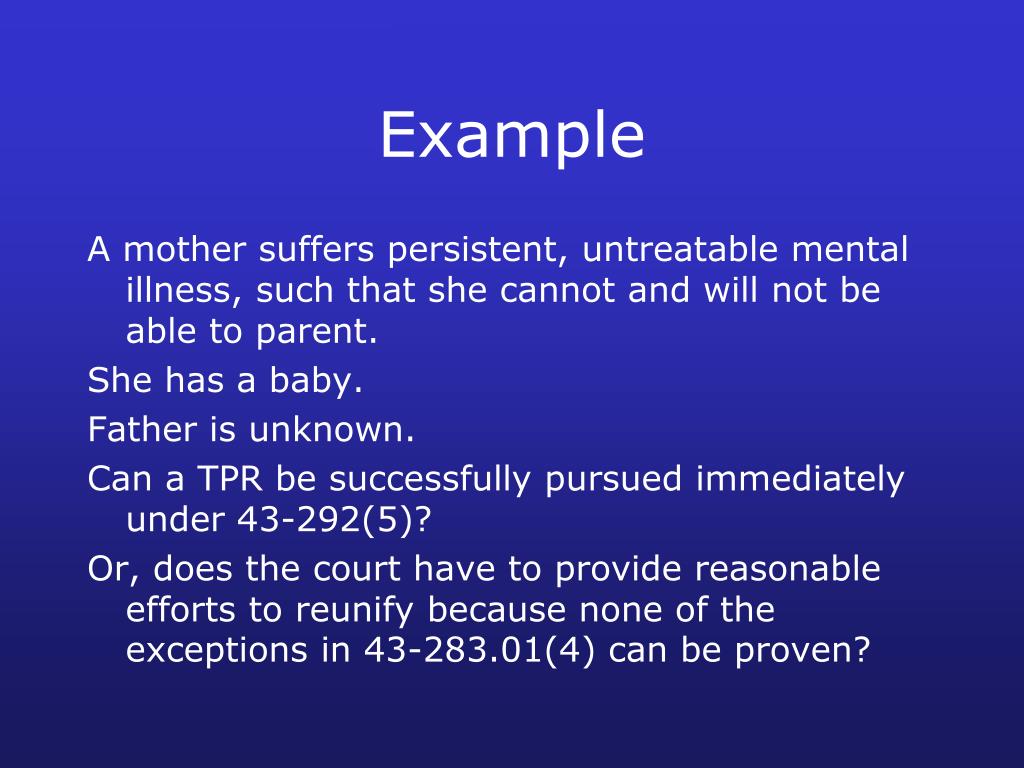 Example

A mother suffers persistent, untreatable mental illness, such that she cannot and will not be able to parent.

She has a baby.

Father is unknown.

Can a TPR be successfully pursued immediately under 43-292(5)?

Or, does the court have to provide reasonable efforts to reunify because none of the exceptions in 43-283.01(4) can be proven?